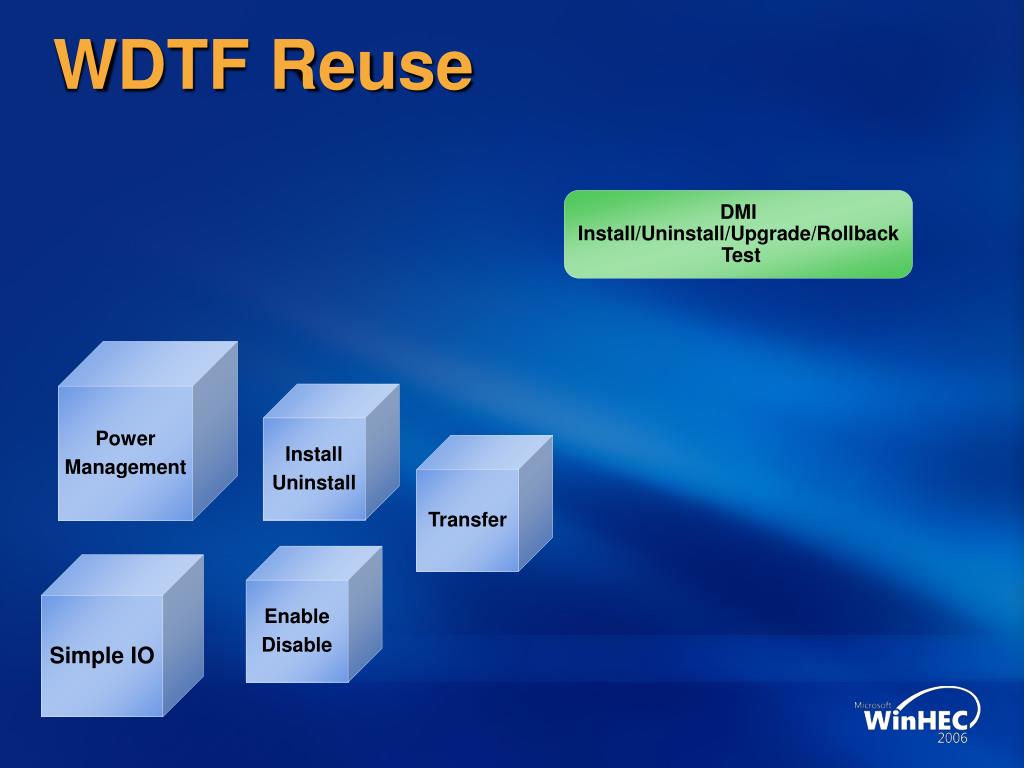 WDTF Reuse

DMI
Install/Uninstall/Upgrade/Rollback
Test

Power
Management

Install
Uninstall

Transfer

Simple IO

Enable
Disable

Microsoft
WinHEC
2006